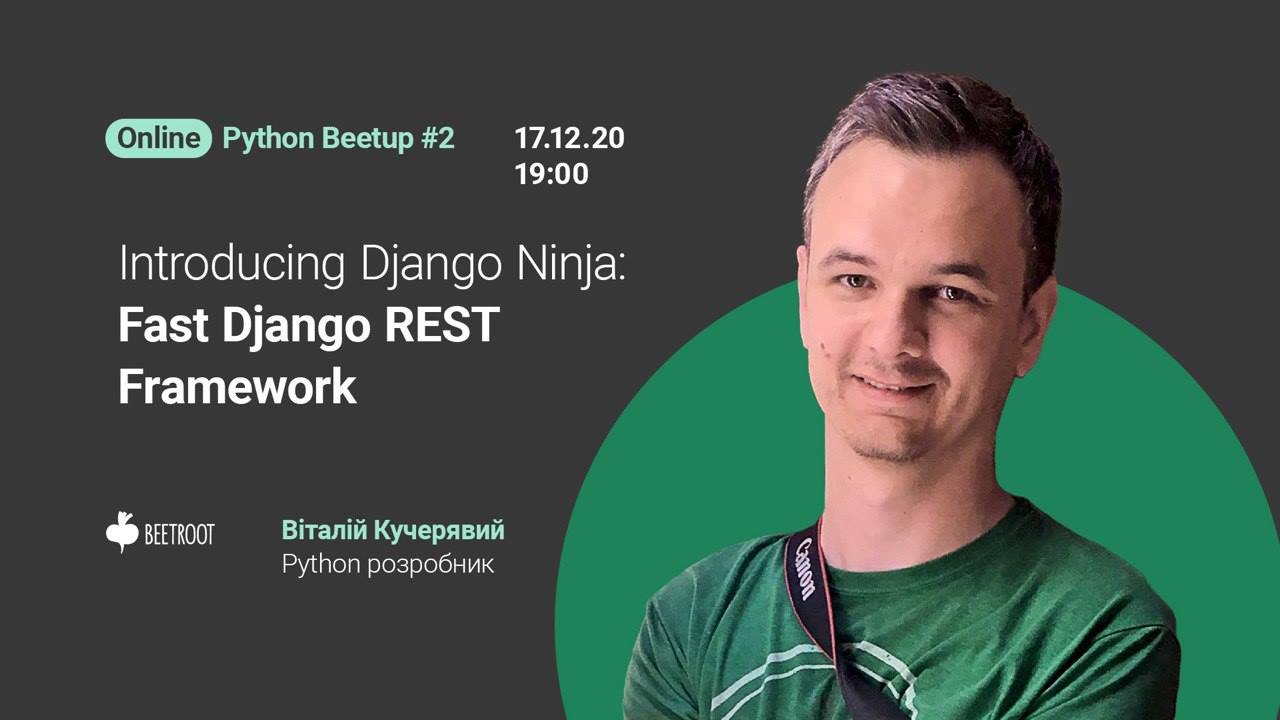 Online Python Beetup #2

17.12.20
19:00

Introducing Django Ninja:
Fast Django REST Framework

BEETROOT

Віталій Кучерявий
Python розробник

Canon